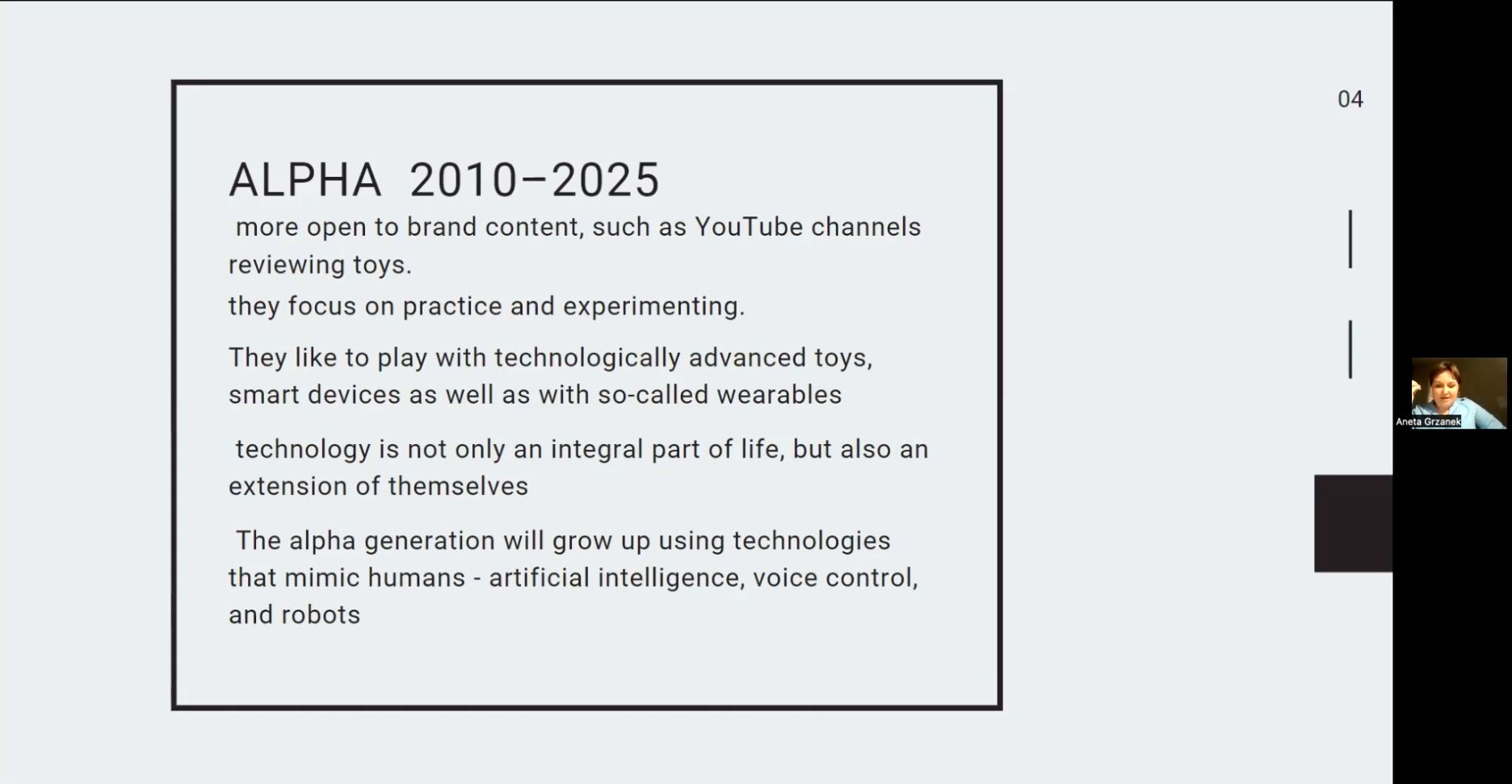 ALPHA 2010–2025

more open to brand content, such as YouTube channels reviewing toys.

they focus on practice and experimenting.

They like to play with technologically advanced toys, smart devices as well as with so-called wearables

technology is not only an integral part of life, but also an extension of themselves

The alpha generation will grow up using technologies that mimic humans - artificial intelligence, voice control, and robots

04

Aneta Grzanek